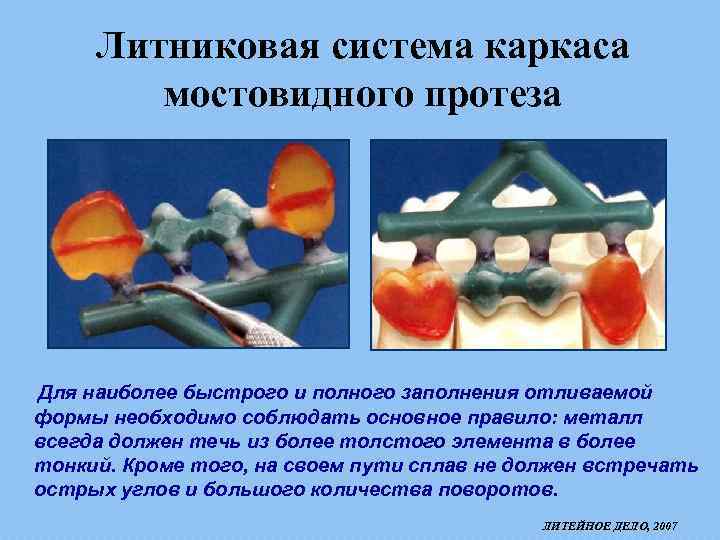 Литниковая система каркаса мостовидного протеза

Для наиболее быстрого и полного заполнения отливаемой формы необходимо соблюдать основное правило: металл всегда должен течь из более толстого элемента в более тонкий. Кроме того, на своем пути сплав не должен встречать острых углов и большого количества поворотов.

ЛИТЕЙНОЕ ДЕЛО, 2007